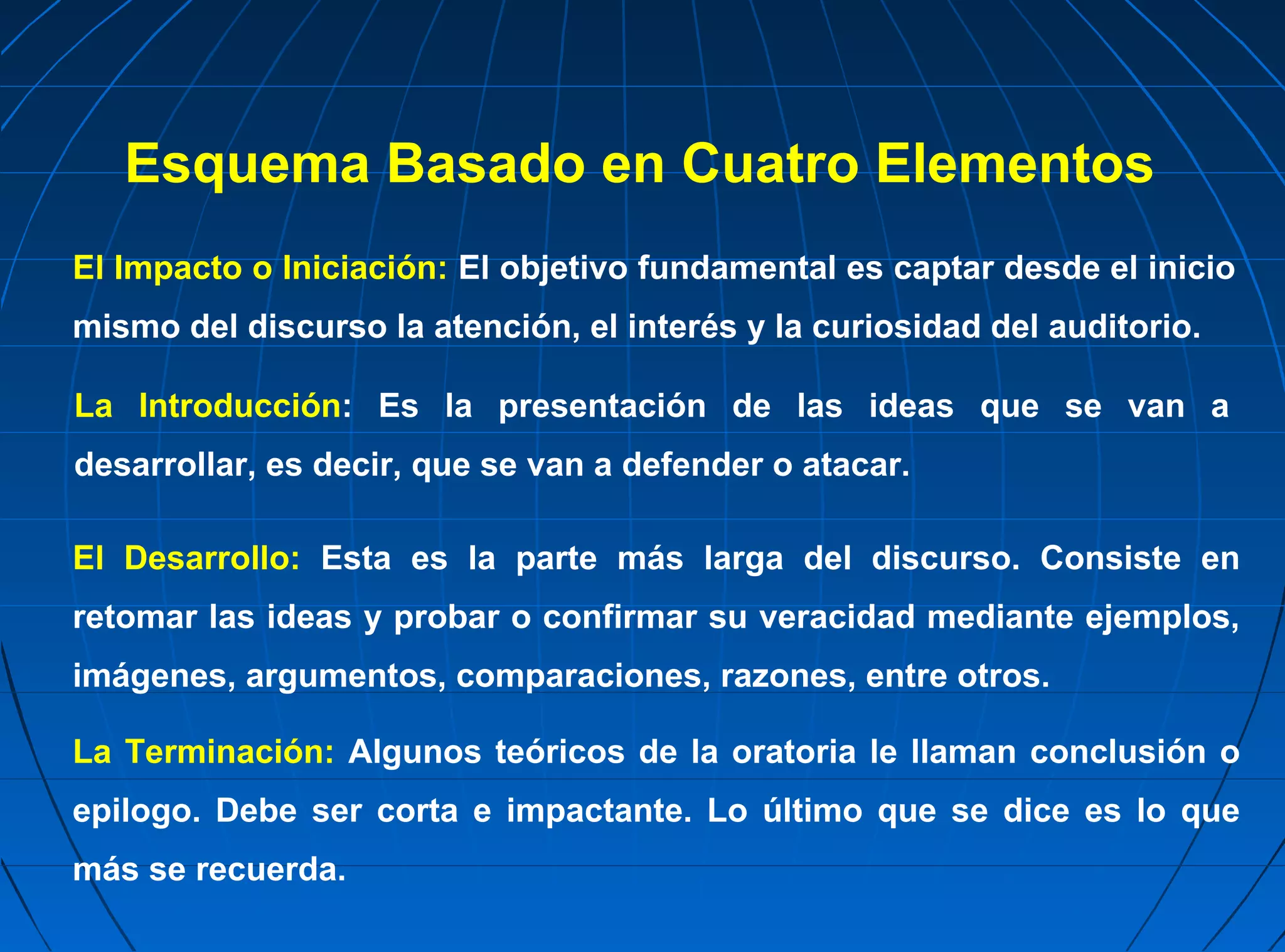 Esquema Basado en Cuatro Elementos

El Impacto o Iniciación: El objetivo fundamental es captar desde el inicio mismo del discurso la atención, el interés y la curiosidad del auditorio.

La Introducción: Es la presentación de las ideas que se van a desarrollar, es decir, que se van a defender o atacar.

El Desarrollo: Esta es la parte más larga del discurso. Consiste en retomar las ideas y probar o confirmar su veracidad mediante ejemplos, imágenes, argumentos, comparaciones, razones, entre otros.

La Terminación: Algunos teóricos de la oratoria le llaman conclusión o epilogo. Debe ser corta e impactante. Lo último que se dice es lo que más se recuerda.